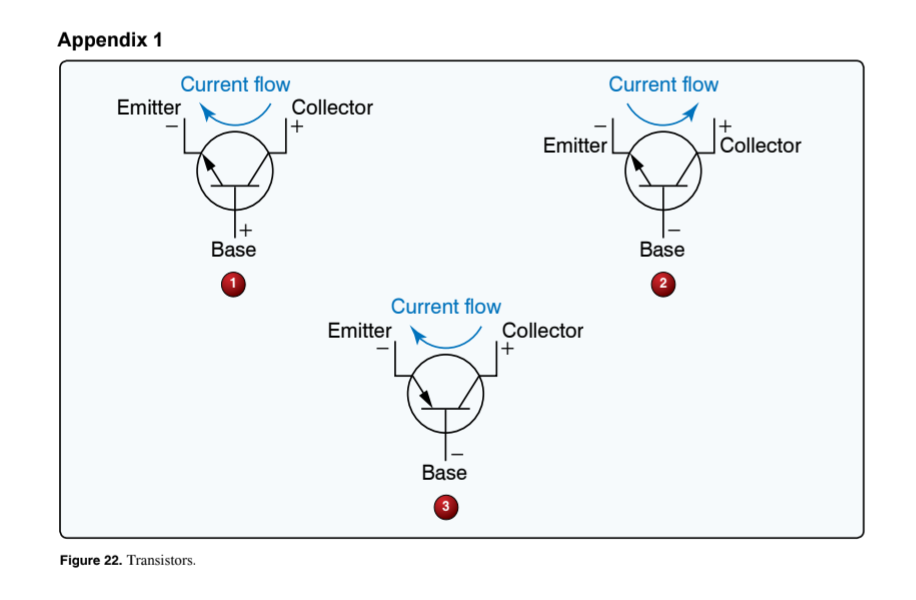 Appendix 1

Current flow
Emitter
−
Collector
+
+
Base
1

Current flow
−
Emitter
+
Collector
−
Base
2

Current flow
Emitter
−
Collector
+
−
Base
3

Figure 22. Transistors.